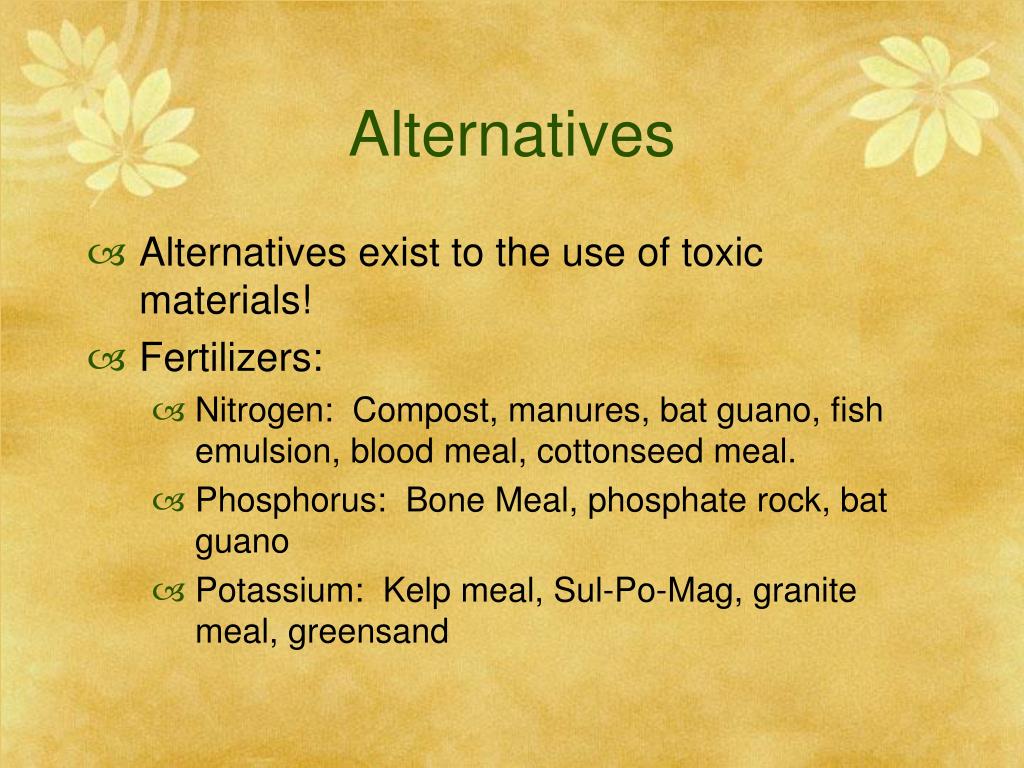 Alternatives

Alternatives exist to the use of toxic materials!

Fertilizers:

Nitrogen:  Compost, manures, bat guano, fish emulsion, blood meal, cottonseed meal.

Phosphorus:  Bone Meal, phosphate rock, bat guano

Potassium:  Kelp meal, Sul-Po-Mag, granite meal, greensand